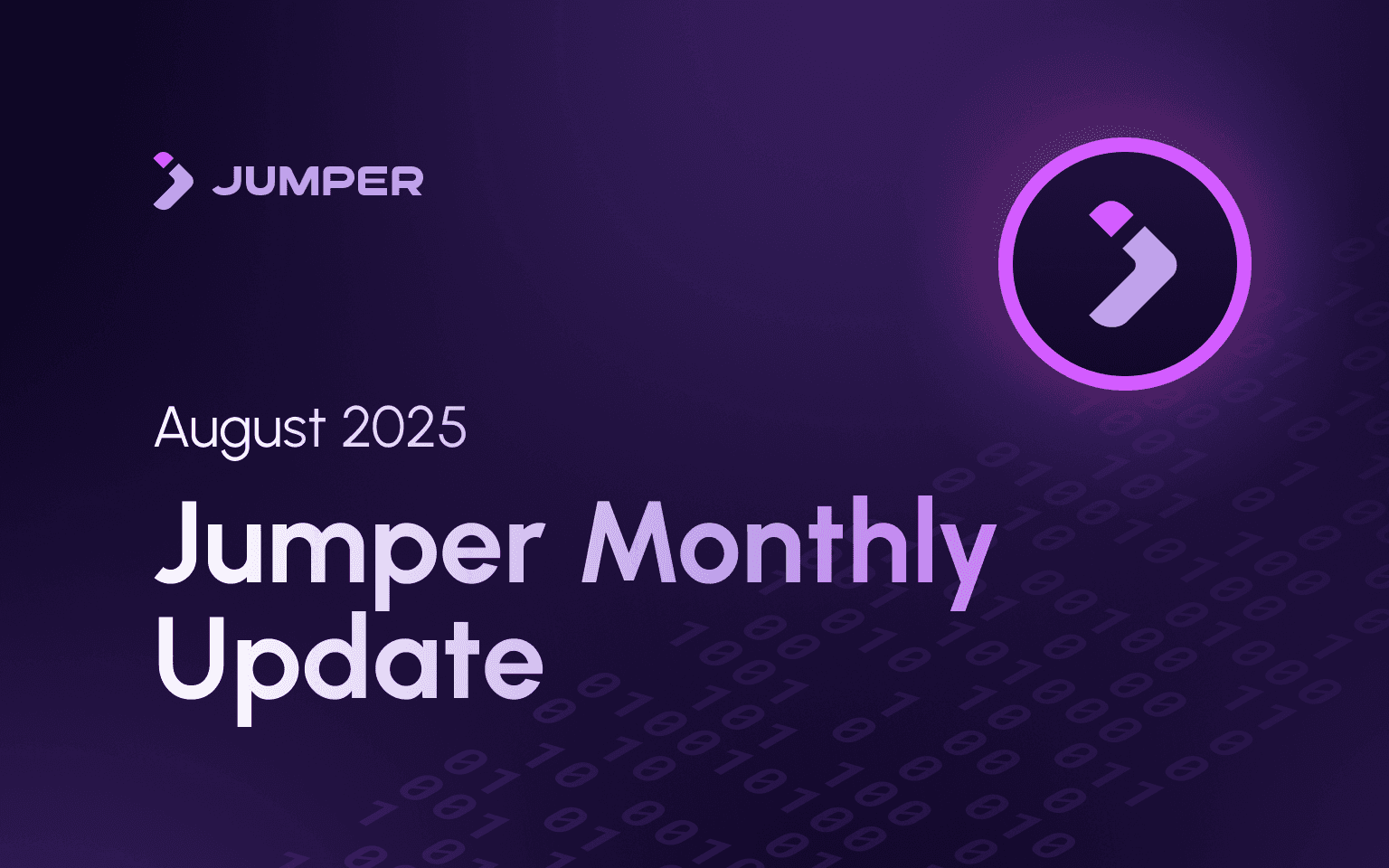 JUMPER

August 2025

Jumper Monthly Update